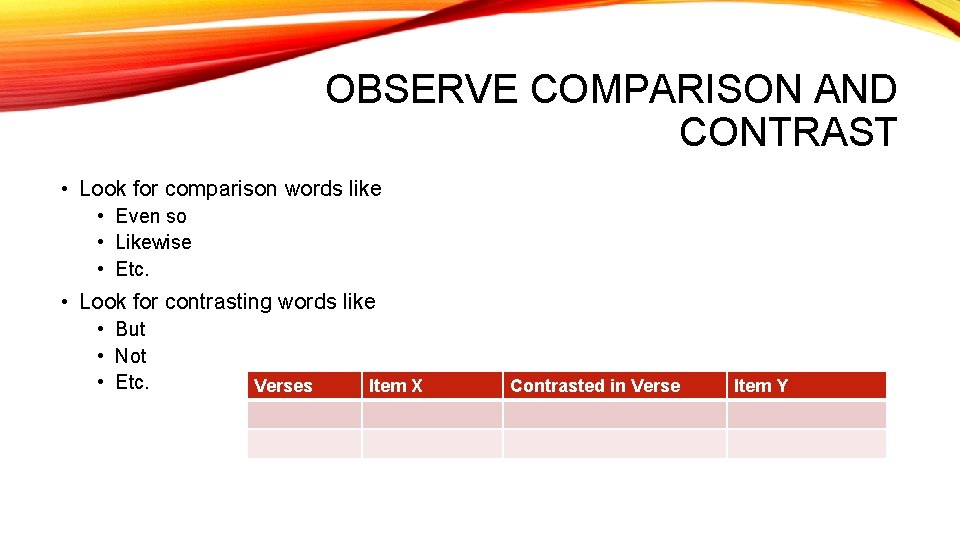 OBSERVE COMPARISON AND CONTRAST

• Look for comparison words like
  • Even so
  • Likewise
  • Etc.
• Look for contrasting words like
  • But
  • Not
  • Etc.

| Verses | Item X | Contrasted in Verse | Item Y |
|---|---|---|---|
| | | | |
| | | | |